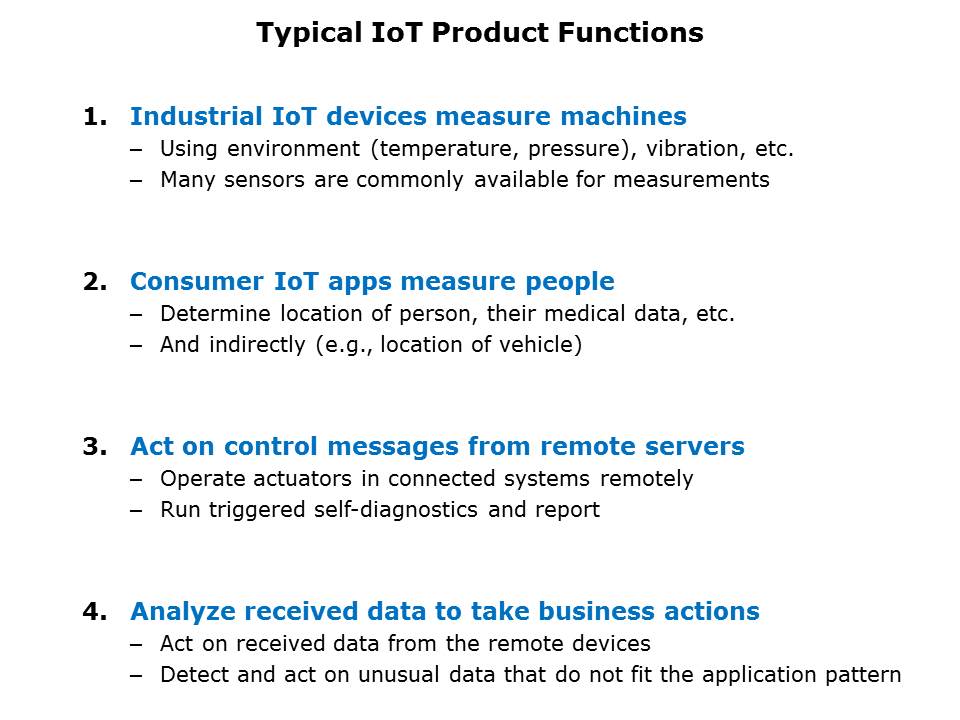 Typical IoT Product Functions

1. Industrial IoT devices measure machines
– Using environment (temperature, pressure), vibration, etc.
– Many sensors are commonly available for measurements

2. Consumer IoT apps measure people
– Determine location of person, their medical data, etc.
– And indirectly (e.g., location of vehicle)

3. Act on control messages from remote servers
– Operate actuators in connected systems remotely
– Run triggered self-diagnostics and report

4. Analyze received data to take business actions
– Act on received data from the remote devices
– Detect and act on unusual data that do not fit the application pattern